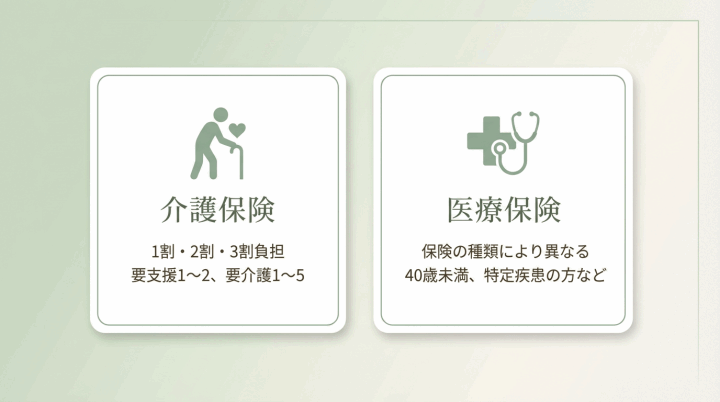 介護保険

1割・2割・3割負担
要支援1～2、要介護1～5

医療保険

保険の種類により異なる
40歳未満、特定疾患の方など